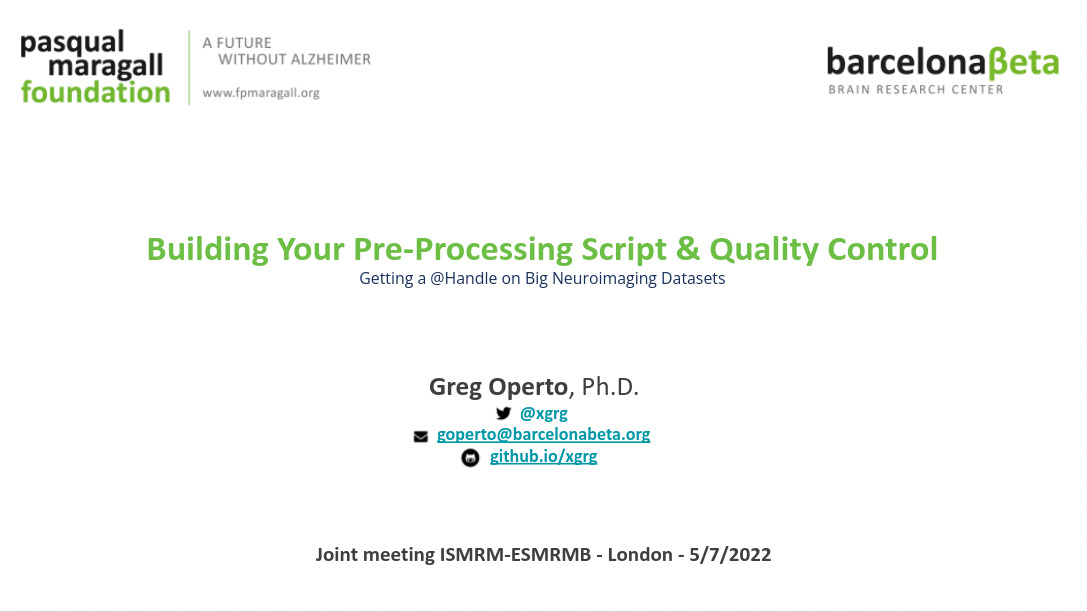 pasqual maragall foundation

A FUTURE WITHOUT ALZHEIMER

www.fpmaragall.org

barcelonaβeta
BRAIN RESEARCH CENTER

Building Your Pre-Processing Script & Quality Control
Getting a @Handle on Big Neuroimaging Datasets

Greg Operto, Ph.D.
@xgrg
goperto@barcelonabeta.org
github.io/xgrg

Joint meeting ISMRM-ESMRMB - London - 5/7/2022